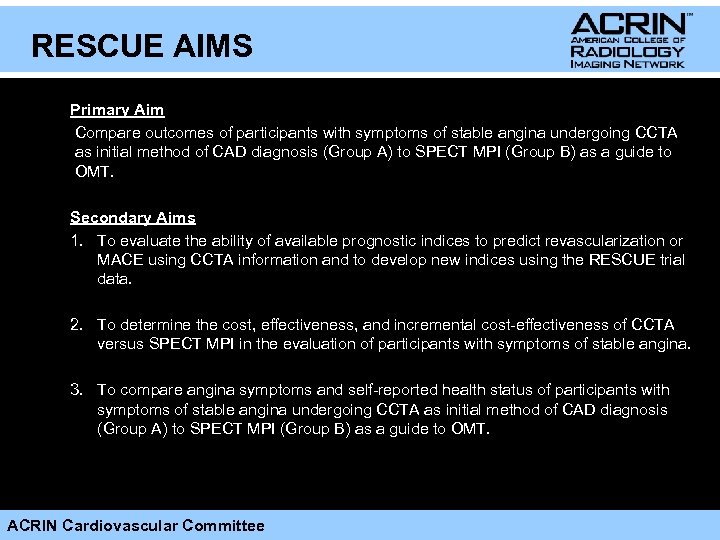 RESCUE AIMS

ACRIN™
AMERICAN COLLEGE OF
RADIOLOGY
IMAGING NETWORK

Primary Aim
Compare outcomes of participants with symptoms of stable angina undergoing CCTA as initial method of CAD diagnosis (Group A) to SPECT MPI (Group B) as a guide to OMT.

Secondary Aims
1. To evaluate the ability of available prognostic indices to predict revascularization or MACE using CCTA information and to develop new indices using the RESCUE trial data.

2. To determine the cost, effectiveness, and incremental cost-effectiveness of CCTA versus SPECT MPI in the evaluation of participants with symptoms of stable angina.

3. To compare angina symptoms and self-reported health status of participants with symptoms of stable angina undergoing CCTA as initial method of CAD diagnosis (Group A) to SPECT MPI (Group B) as a guide to OMT.

ACRIN Cardiovascular Committee